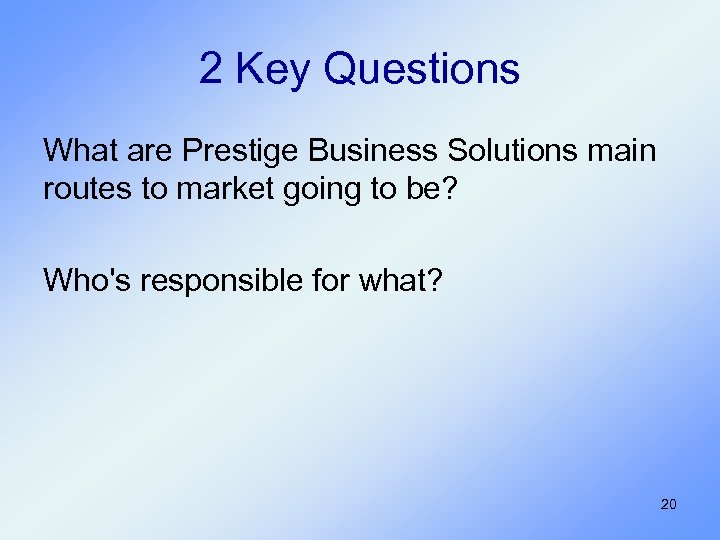 2 Key Questions

What are Prestige Business Solutions main routes to market going to be?

Who's responsible for what?

20